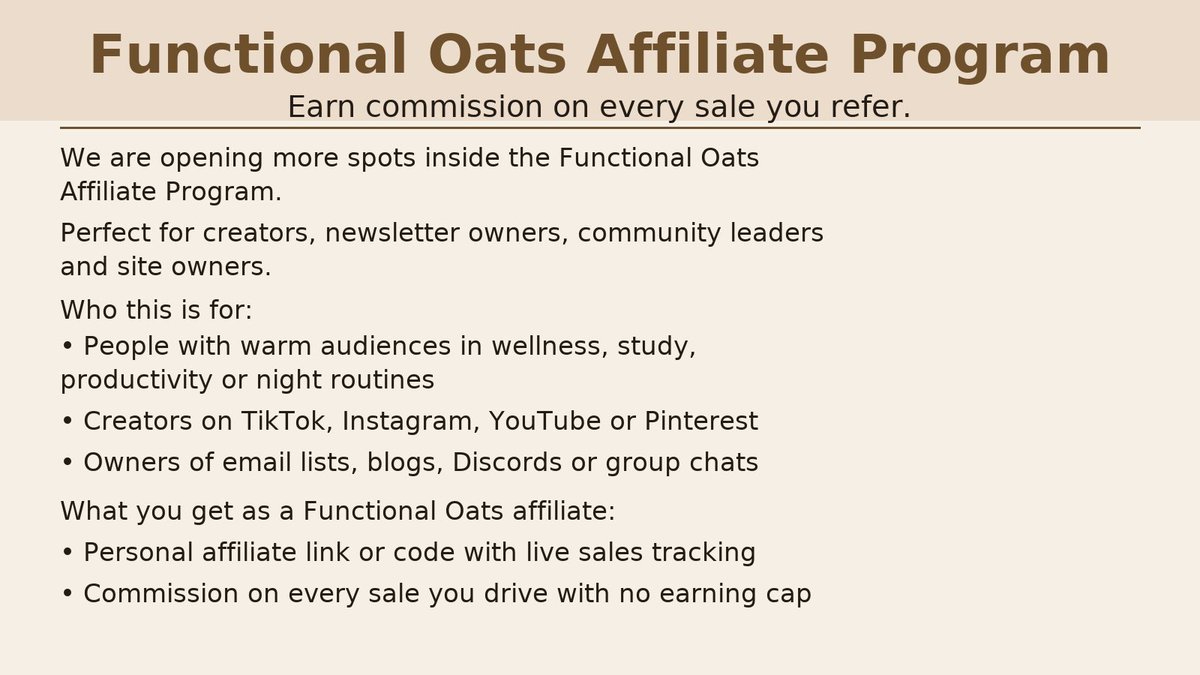 Functional Oats Affiliate Program

Earn commission on every sale you refer.

We are opening more spots inside the Functional Oats Affiliate Program.

Perfect for creators, newsletter owners, community leaders and site owners.

Who this is for:

• People with warm audiences in wellness, study, productivity or night routines

• Creators on TikTok, Instagram, YouTube or Pinterest

• Owners of email lists, blogs, Discords or group chats

What you get as a Functional Oats affiliate:

• Personal affiliate link or code with live sales tracking

• Commission on every sale you drive with no earning cap